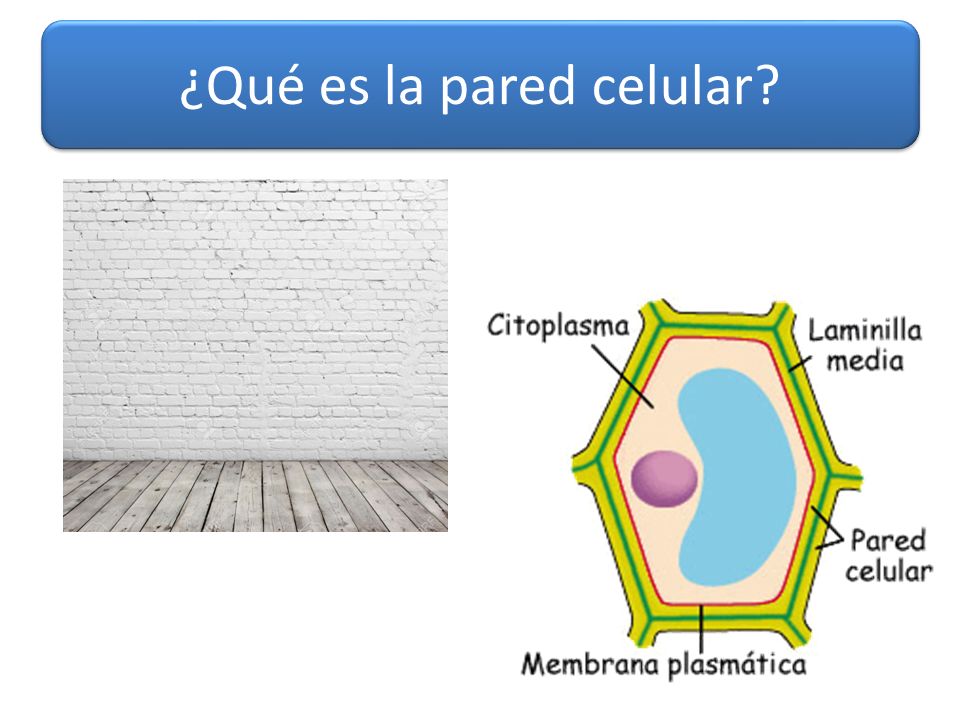 ¿Qué es la pared celular?

Citoplasma

Laminilla media

Pared celular

Membrana plasmática